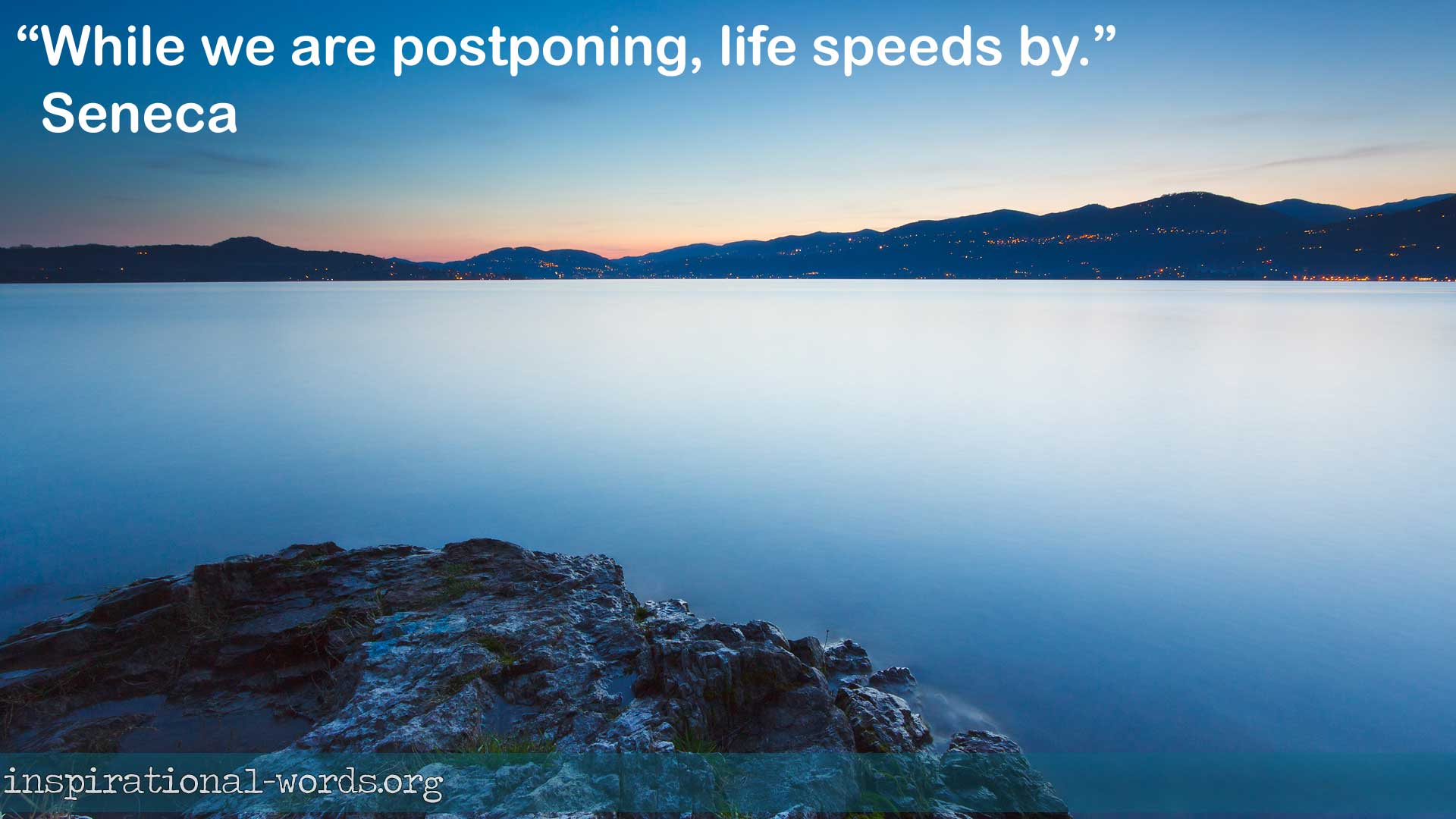 “While we are postponing, life speeds by.”
Seneca

inspirational-words.org